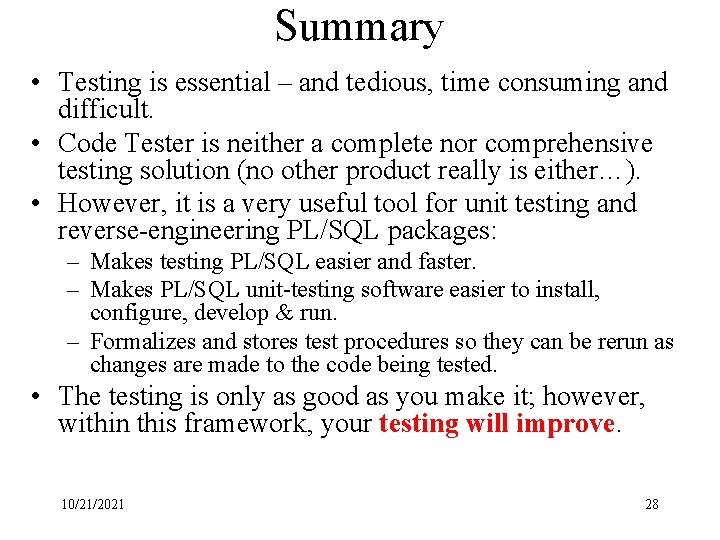 Summary

• Testing is essential – and tedious, time consuming and difficult.
• Code Tester is neither a complete nor comprehensive testing solution (no other product really is either…).
• However, it is a very useful tool for unit testing and reverse-engineering PL/SQL packages:
– Makes testing PL/SQL easier and faster.
– Makes PL/SQL unit-testing software easier to install, configure, develop & run.
– Formalizes and stores test procedures so they can be rerun as changes are made to the code being tested.
• The testing is only as good as you make it; however, within this framework, your testing will improve.

10/21/2021

28